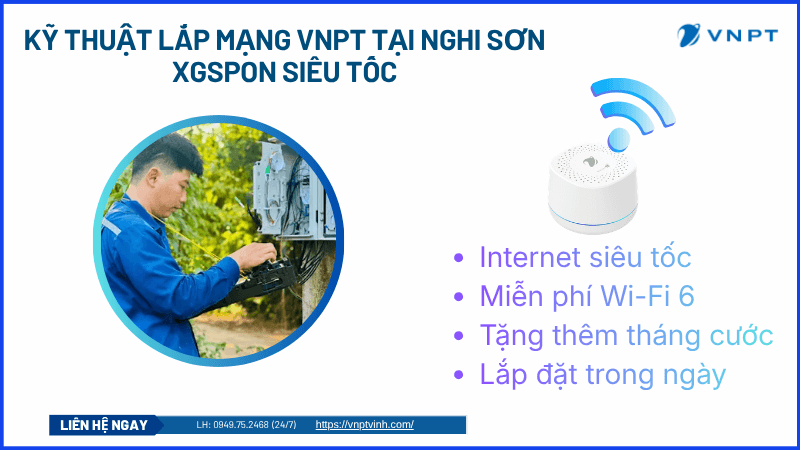 KỸ THUẬT LẮP MẠNG VNPT TẠI NGHI SƠN XGSPON SIÊU TỐC

VNPT

- Internet siêu tốc
- Miễn phí Wi-Fi 6
- Tặng thêm tháng cước
- Lắp đặt trong ngày

LIÊN HỆ NGAY LH: 0949.75.2468 (24/7) https://vnptvinh.com/